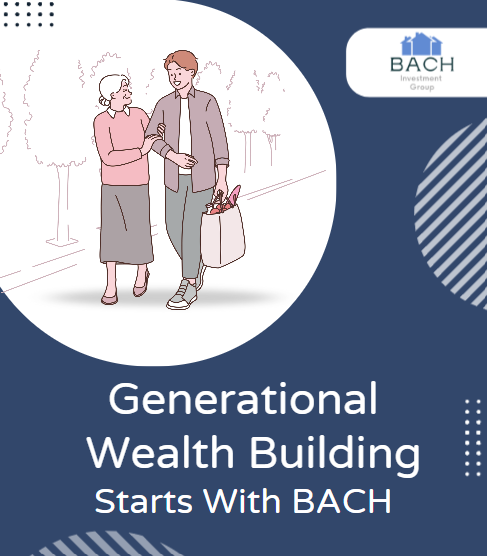 BACH
Investment Group

Generational Wealth Building
Starts With BACH